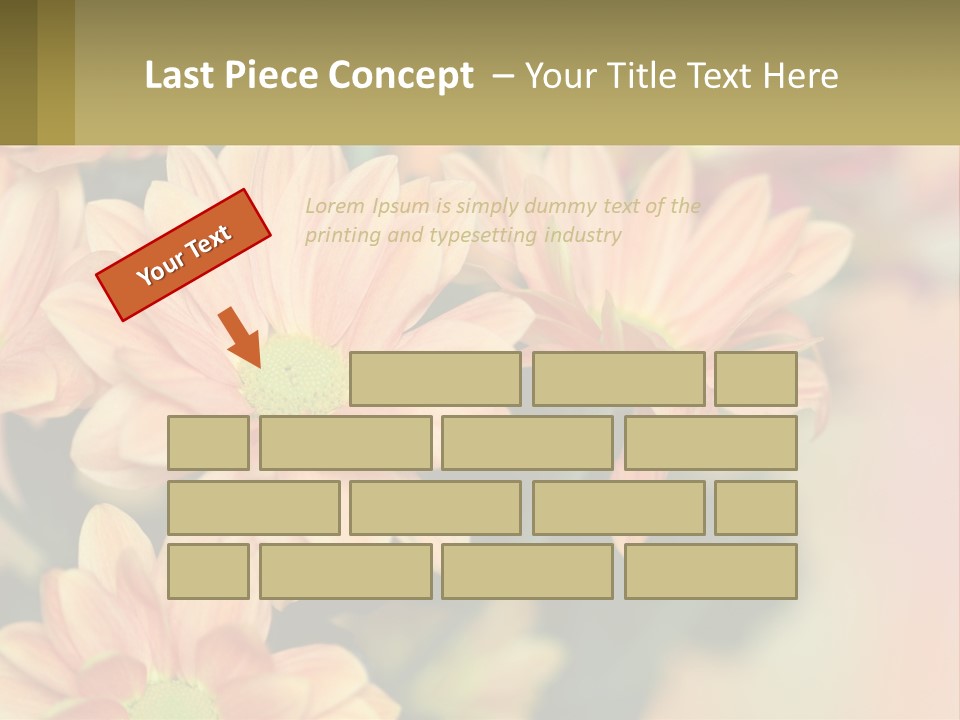 Last Piece Concept – Your Title Text Here

Your Text

Lorem Ipsum is simply dummy text of the printing and typesetting industry